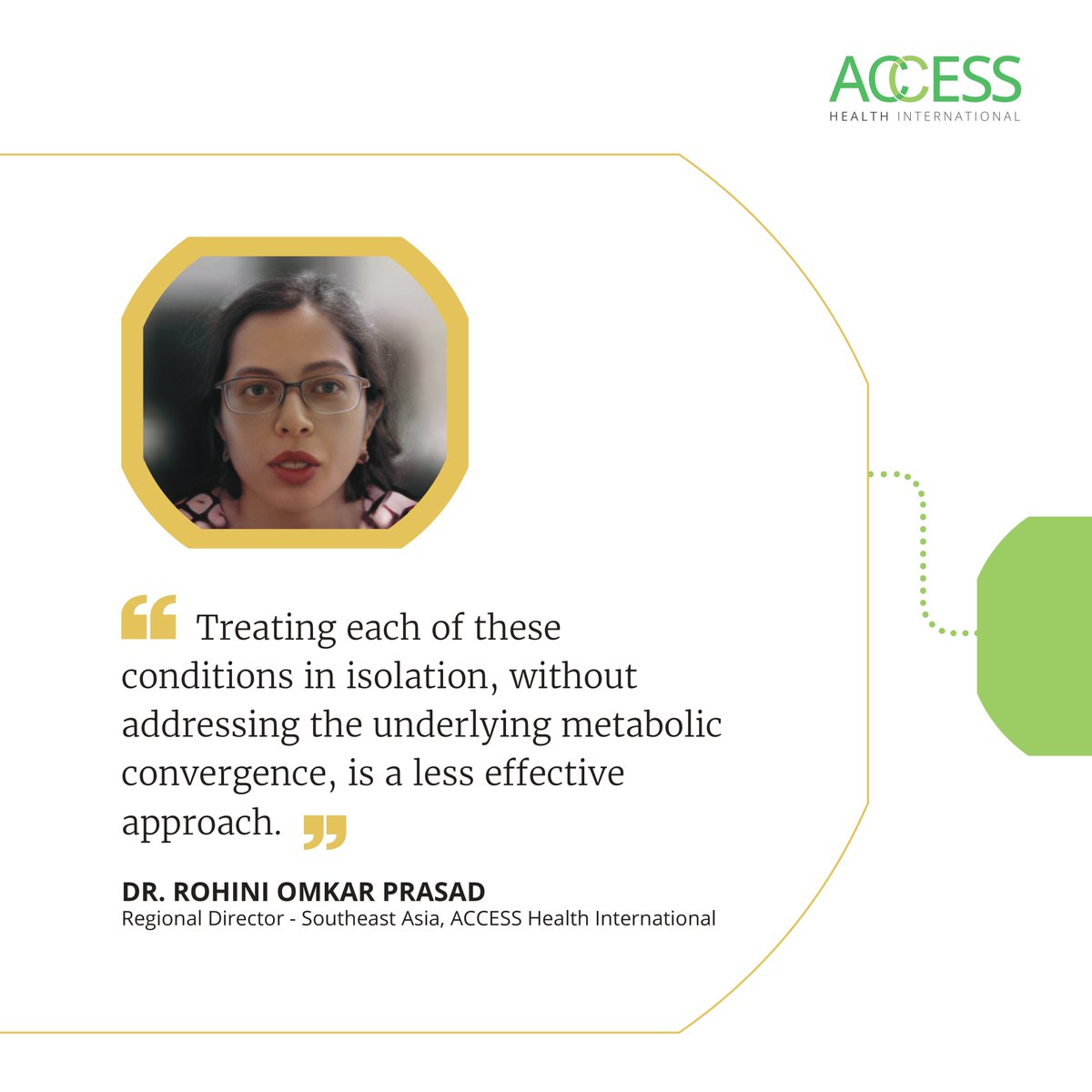 ACCESS
HEALTH INTERNATIONAL

“ Treating each of these conditions in isolation, without addressing the underlying metabolic convergence, is a less effective approach. ”

DR. ROHINI OMKAR PRASAD
Regional Director - Southeast Asia, ACCESS Health International